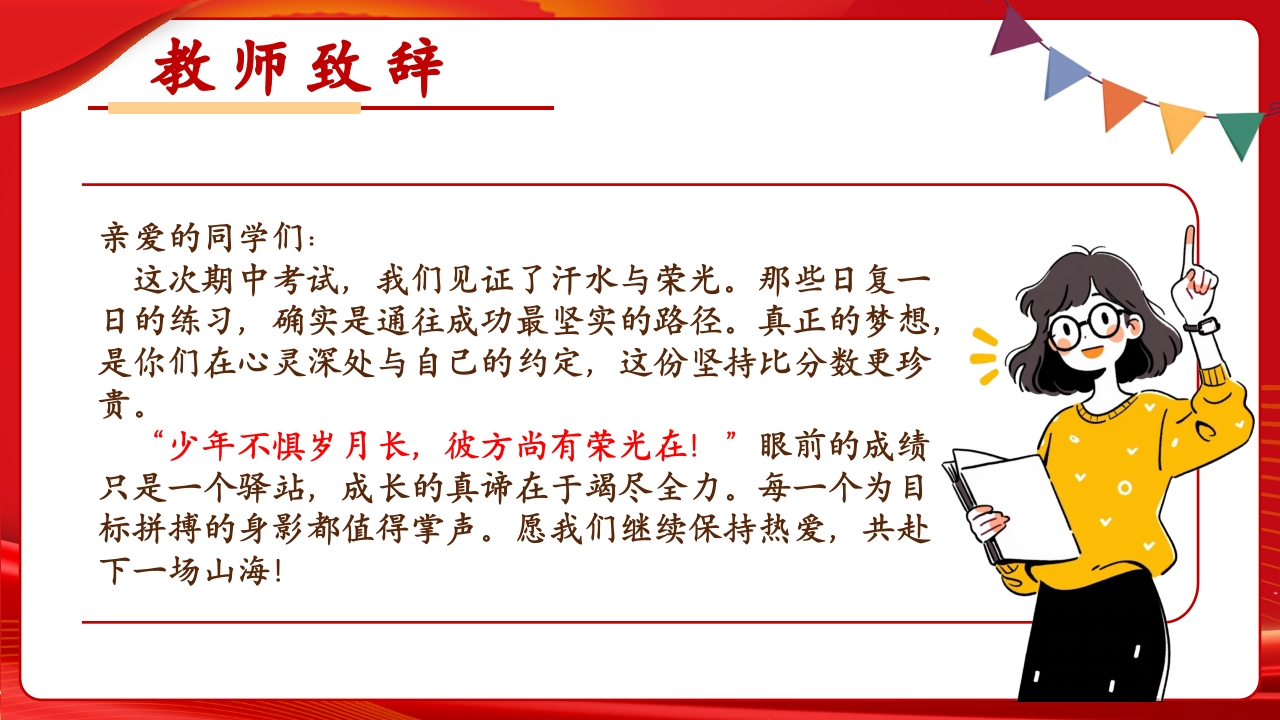 教师致辞

亲爱的同学们：

这次期中考试，我们见证了汗水与荣光。那些日复一日的练习，确实是通往成功最坚实的路径。真正的梦想，是你们在心灵深处与自己的约定，这份坚持比分数更珍贵。

“少年不惧岁月长，彼方尚有荣光在！”眼前的成绩只是一个驿站，成长的真谛在于竭尽全力。每一个为目标拼搏的身影都值得掌声。愿我们继续保持热爱，共赴下一场山海！